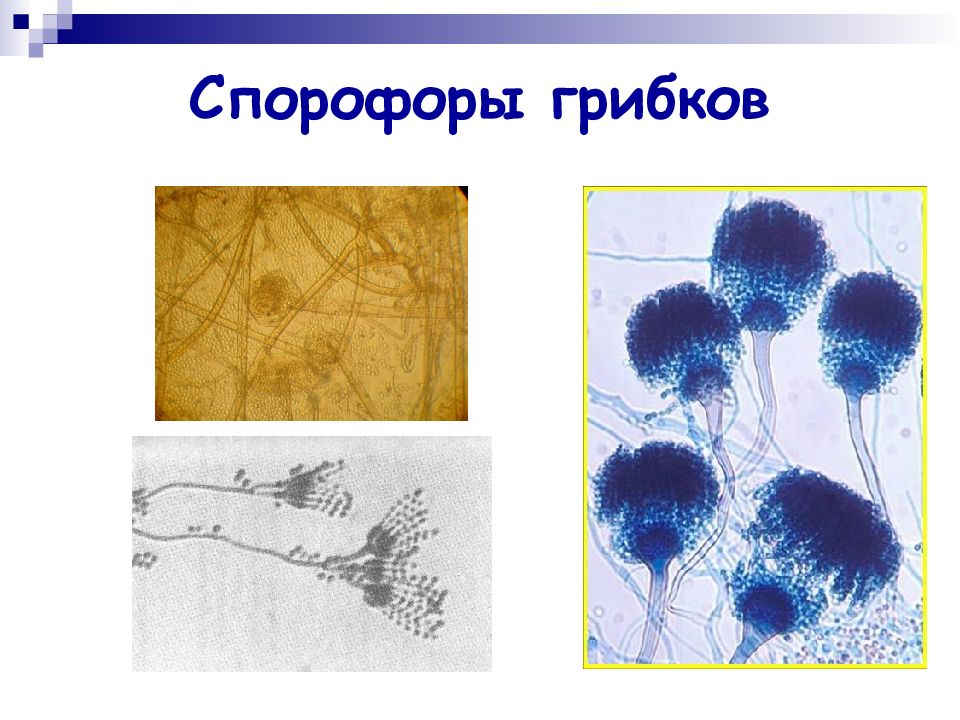 Спорофоры грибков